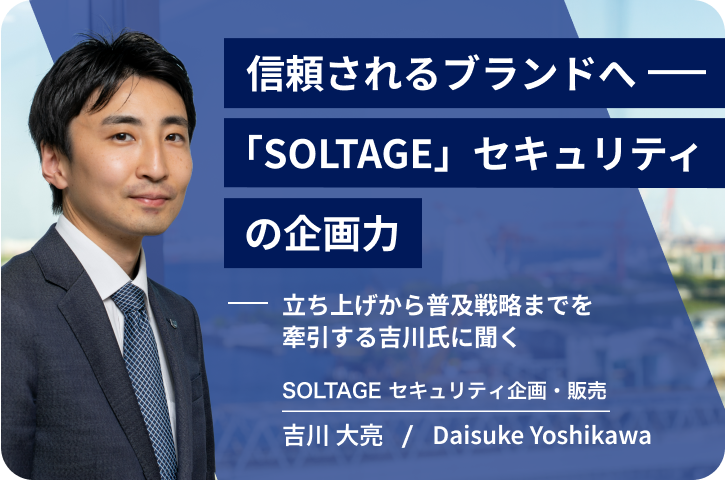 信頼されるブランドへ ──
「SOLTAGE」セキュリティ
の企画力

── 立ち上げから普及戦略までを牽引する吉川氏に聞く

SOLTAGE セキュリティ企画・販売

吉川 大亮 / Daisuke Yoshikawa